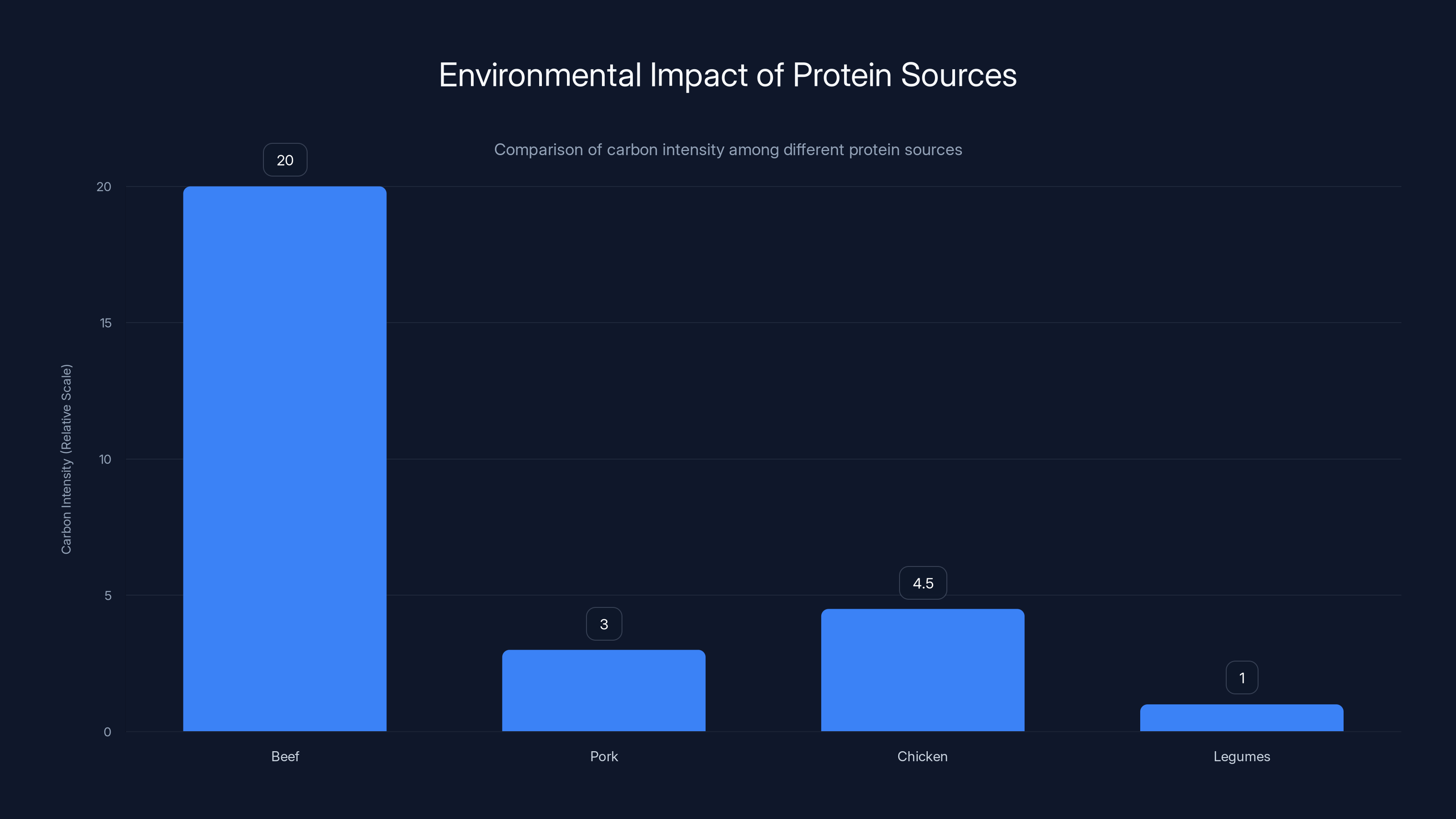 Environmental Impact of Protein Sources

Comparison of carbon intensity among different protein sources

Carbon Intensity (Relative Scale)

20
15
10
5
0

20
3
4.5
1

Beef
Pork
Chicken
Legumes